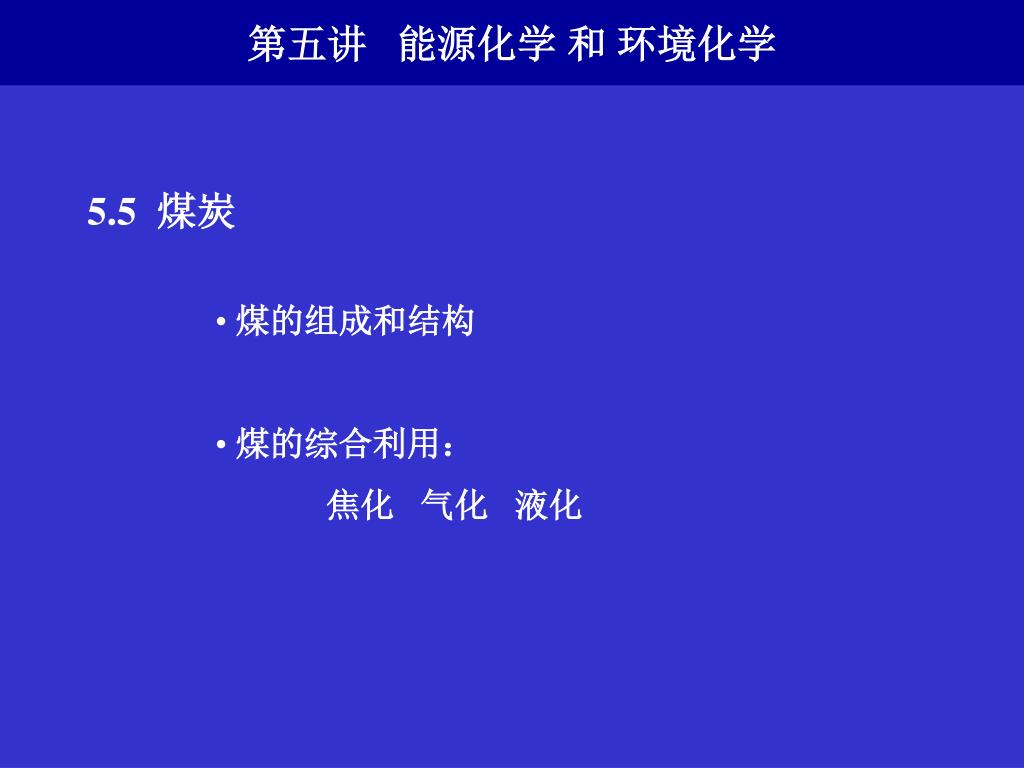 第五讲　能源化学 和 环境化学

5.5 煤炭

• 煤的组成和结构

• 煤的综合利用：

焦化　气化　液化